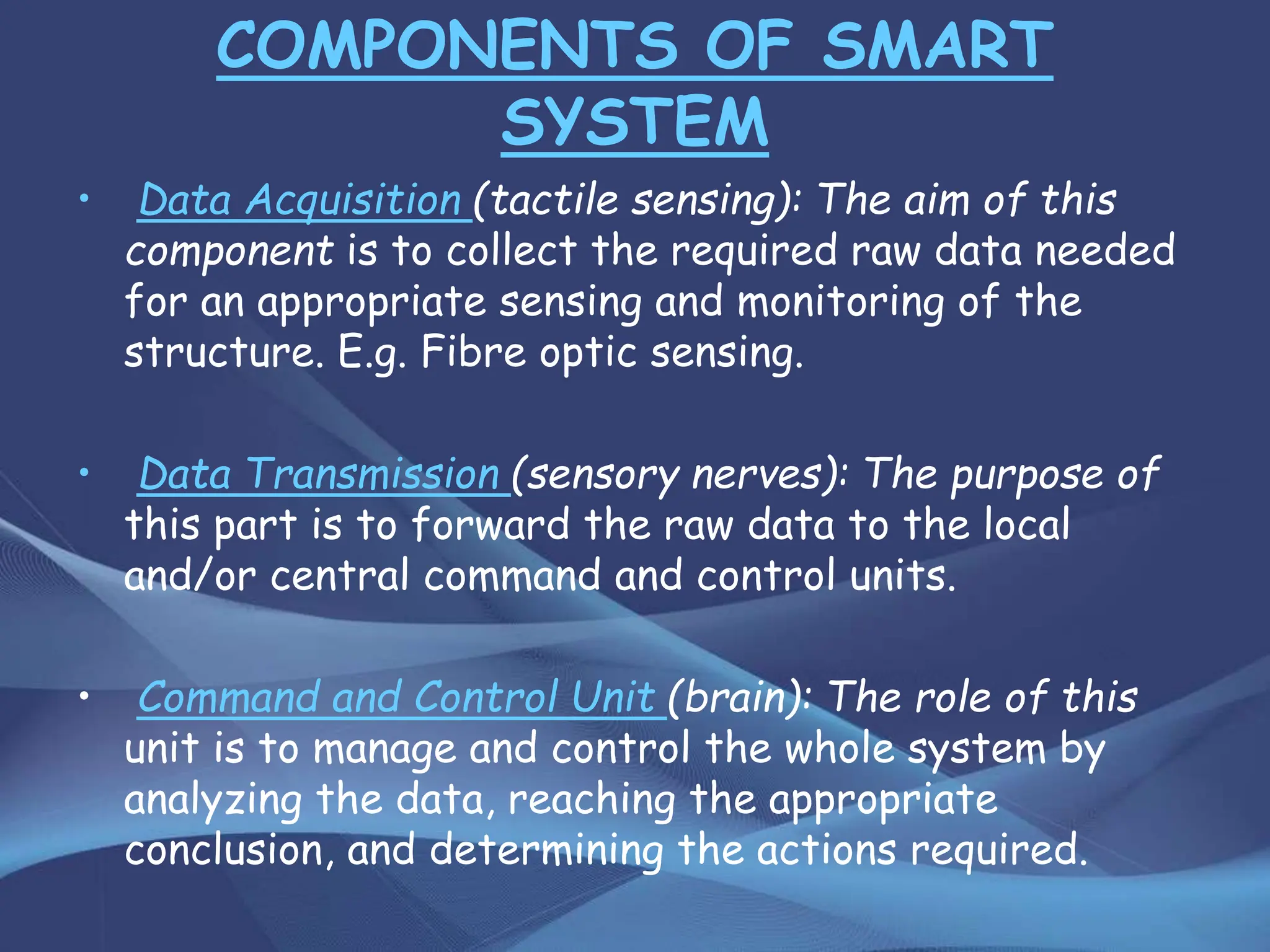 COMPONENTS OF SMART SYSTEM

• Data Acquisition (tactile sensing): The aim of this component is to collect the required raw data needed for an appropriate sensing and monitoring of the structure. E.g. Fibre optic sensing.

• Data Transmission (sensory nerves): The purpose of this part is to forward the raw data to the local and/or central command and control units.

• Command and Control Unit (brain): The role of this unit is to manage and control the whole system by analyzing the data, reaching the appropriate conclusion, and determining the actions required.